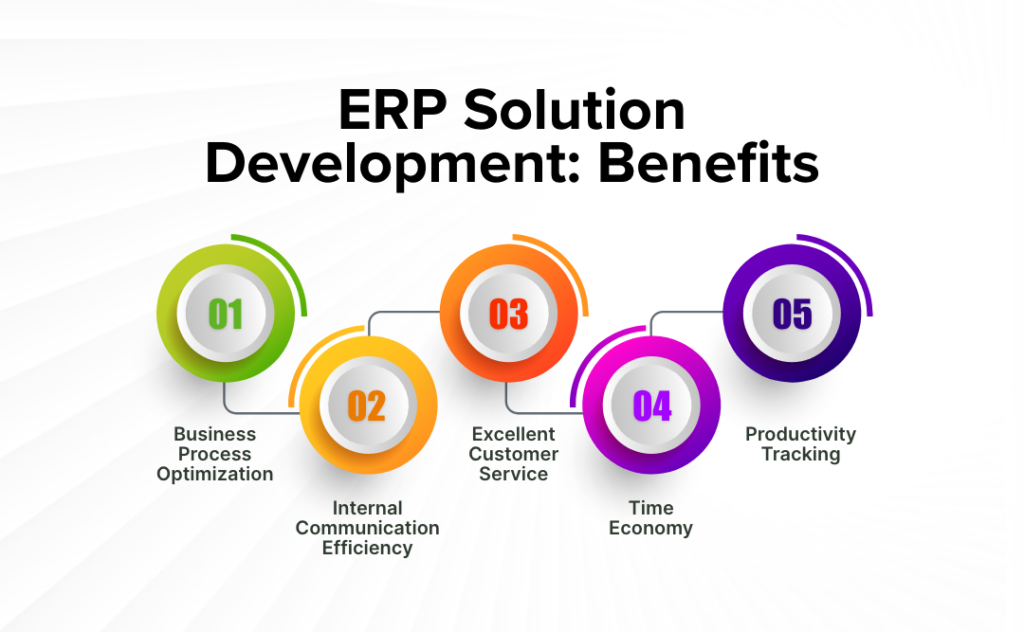 ERP Solution Development: Benefits

01

Business Process Optimization

02

Internal Communication Efficiency

03

Excellent Customer Service

04

Time Economy

05

Productivity Tracking